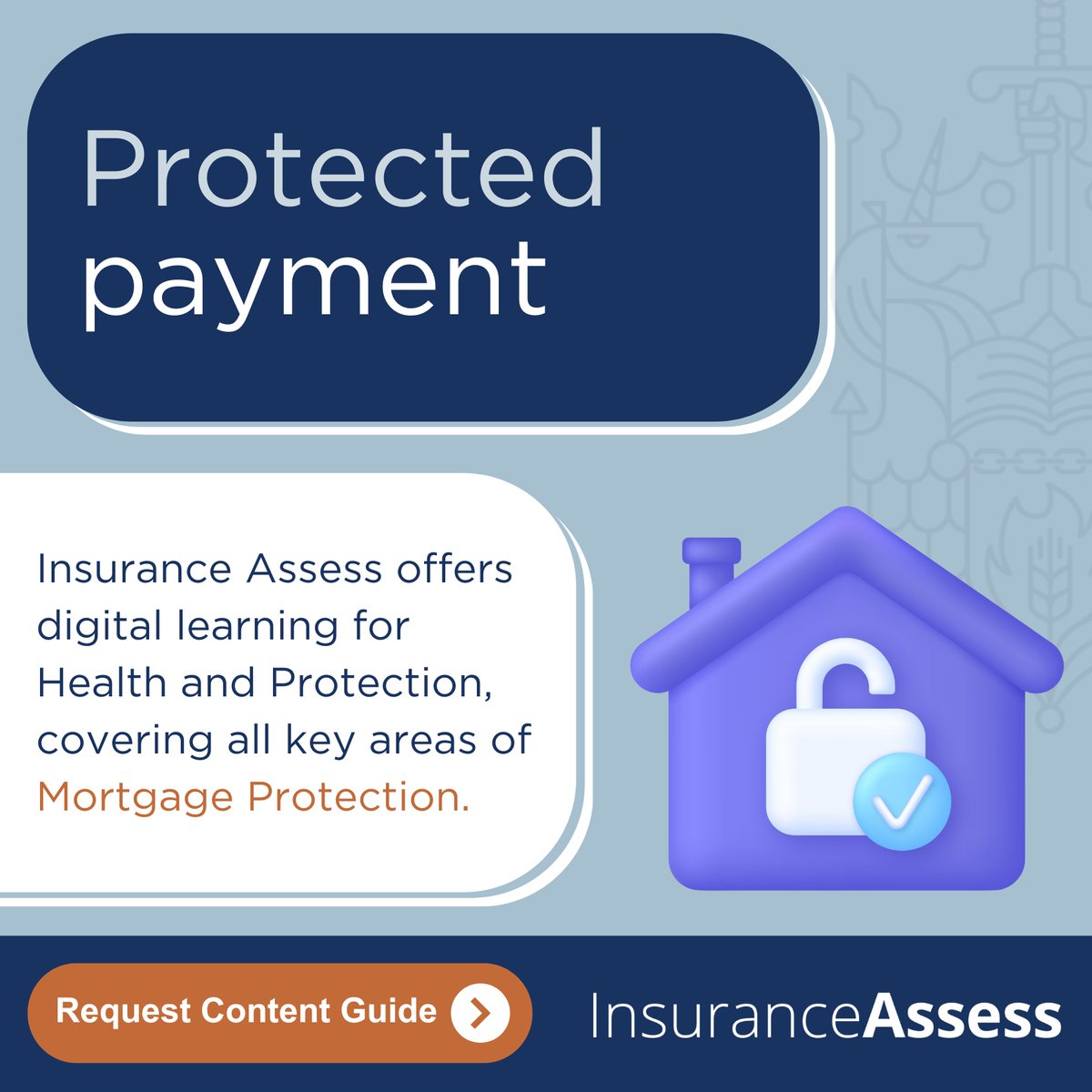 Protected payment

Insurance Assess offers digital learning for Health and Protection, covering all key areas of Mortgage Protection.

Request Content Guide

InsuranceAssess